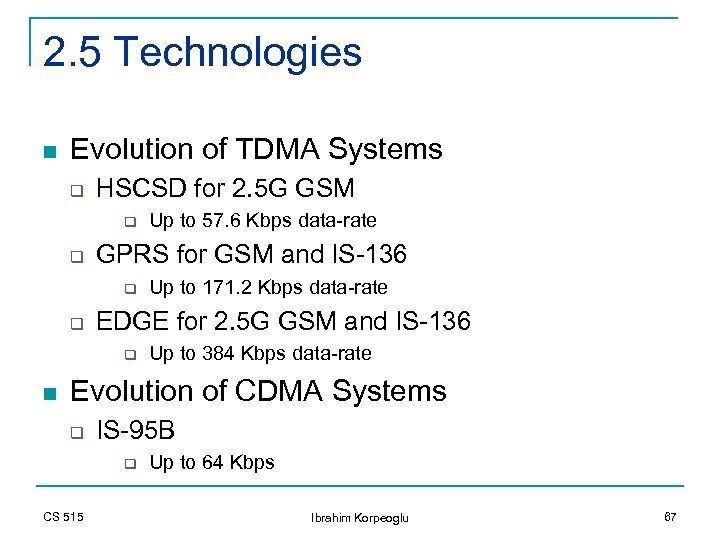 2.5 Technologies

Evolution of TDMA Systems

HSCSD for 2.5G GSM

Up to 57.6 Kbps data-rate

GPRS for GSM and IS-136

Up to 171.2 Kbps data-rate

EDGE for 2.5G GSM and IS-136

Up to 384 Kbps data-rate

Evolution of CDMA Systems

IS-95B

Up to 64 Kbps

CS 515

Ibrahim Korpeoglu

67